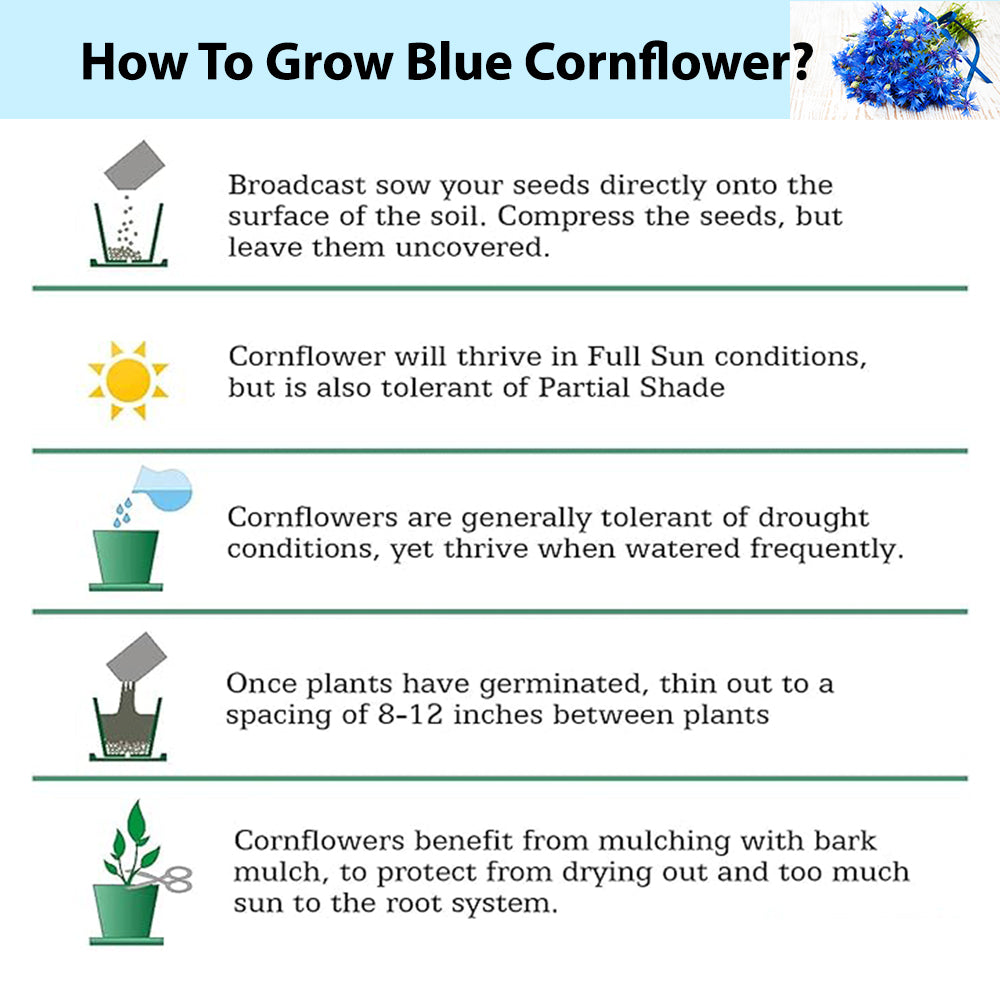 How To Grow Blue Cornflower?

Broadcast sow your seeds directly onto the surface of the soil. Compress the seeds, but leave them uncovered.

Cornflower will thrive in Full Sun conditions, but is also tolerant of Partial Shade

Cornflowers are generally tolerant of drought conditions, yet thrive when watered frequently.

Once plants have germinated, thin out to a spacing of 8-12 inches between plants

Cornflowers benefit from mulching with bark mulch, to protect from drying out and too much sun to the root system.